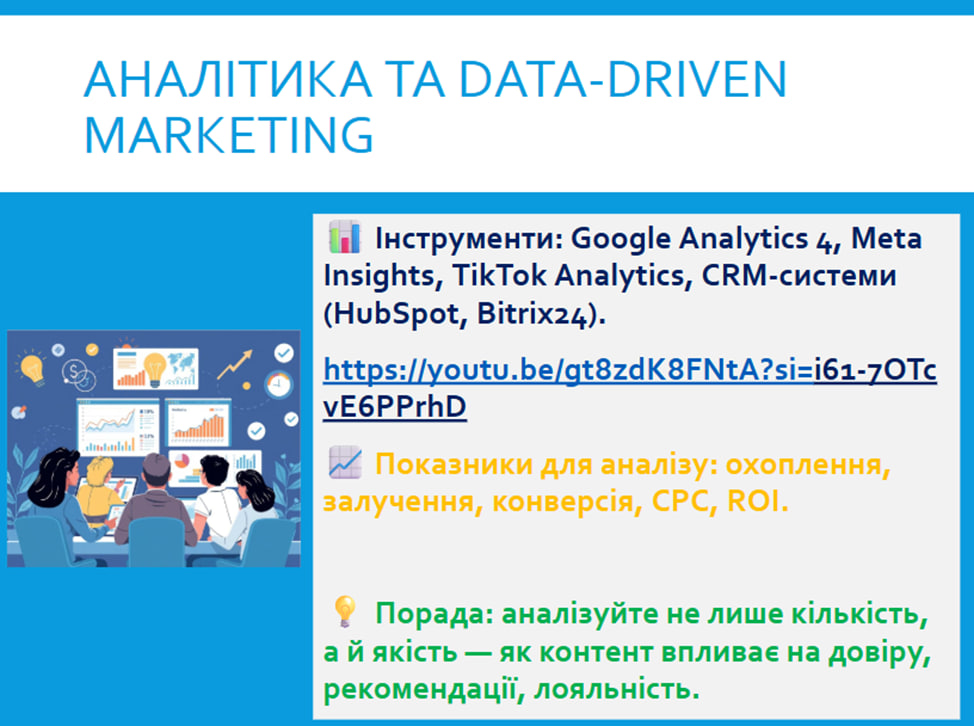 АНАЛІТИКА ТА DATA-DRIVEN MARKETING

📊 Інструменти: Google Analytics 4, Meta Insights, TikTok Analytics, CRM-системи (HubSpot, Bitrix24).

https://youtu.be/gt8zdK8FNtA?si=i61-7OTcvE6PPrhD

📈 Показники для аналізу: охоплення, залучення, конверсія, CPC, ROI.

💡 Порада: аналізуйте не лише кількість, а й якість — як контент впливає на довіру, рекомендації, лояльність.